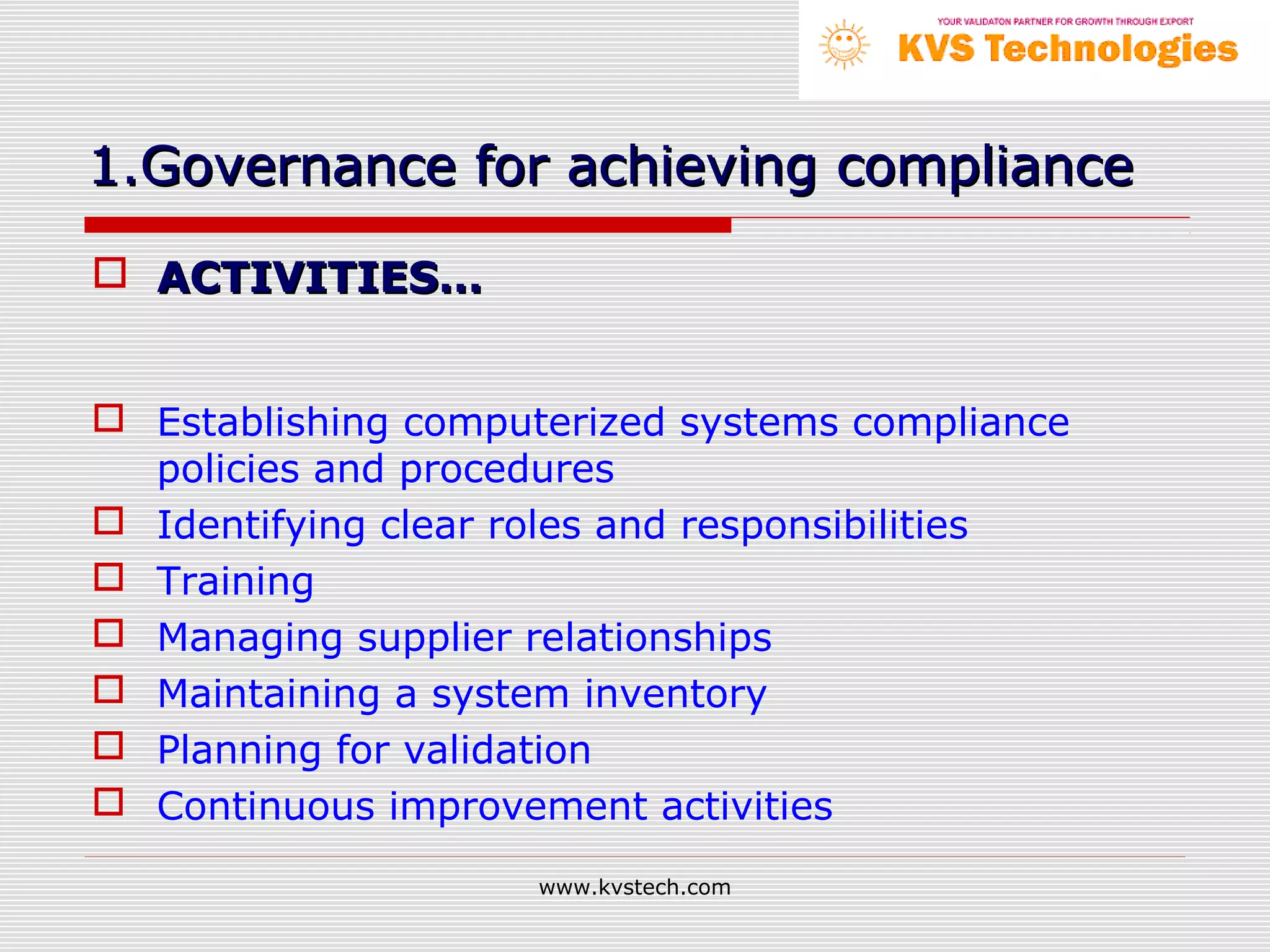 YOUR VALIDATON PARTNER FOR GROWTH THROUGH EXPORT
KVS Technologies

1.Governance for achieving compliance

ACTIVITIES…

Establishing computerized systems compliance policies and procedures
Identifying clear roles and responsibilities
Training
Managing supplier relationships
Maintaining a system inventory
Planning for validation
Continuous improvement activities

www.kvstech.com